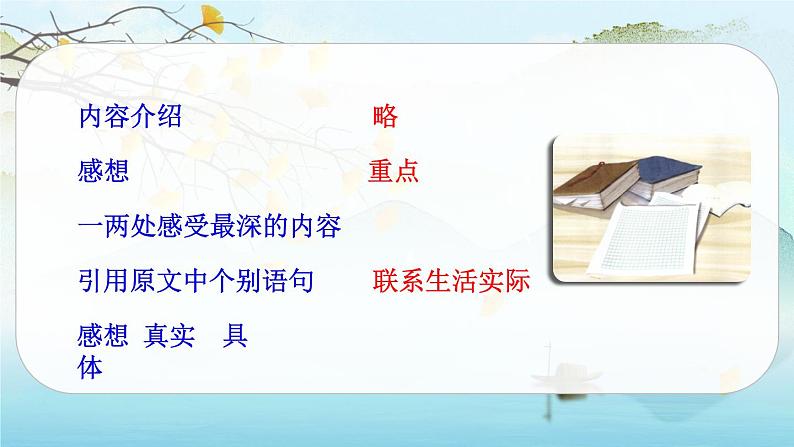 内容介绍　　　　　　略

感想　　　　　　　　重点

一两处感受最深的内容

引用原文中个别语句　　联系生活实际

感想　真实　具体